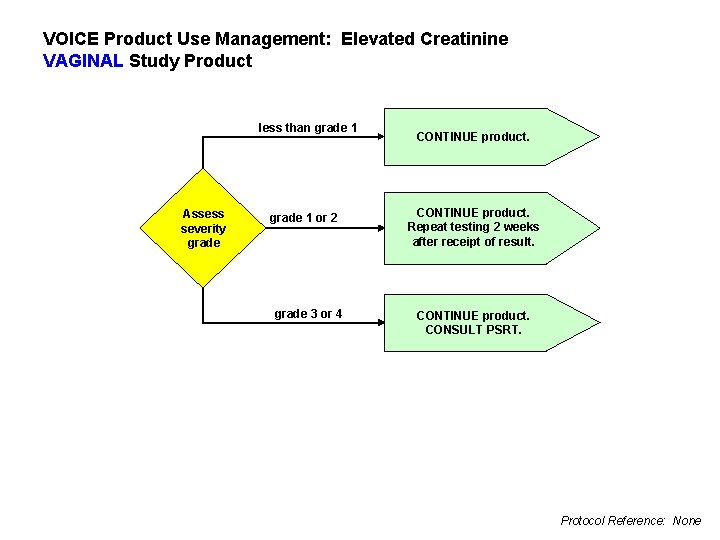 VOICE Product Use Management: Elevated Creatinine
VAGINAL Study Product

Assess severity grade

less than grade 1

CONTINUE product.

grade 1 or 2

CONTINUE product.
Repeat testing 2 weeks after receipt of result.

grade 3 or 4

CONTINUE product.
CONSULT PSRT.

Protocol Reference: None